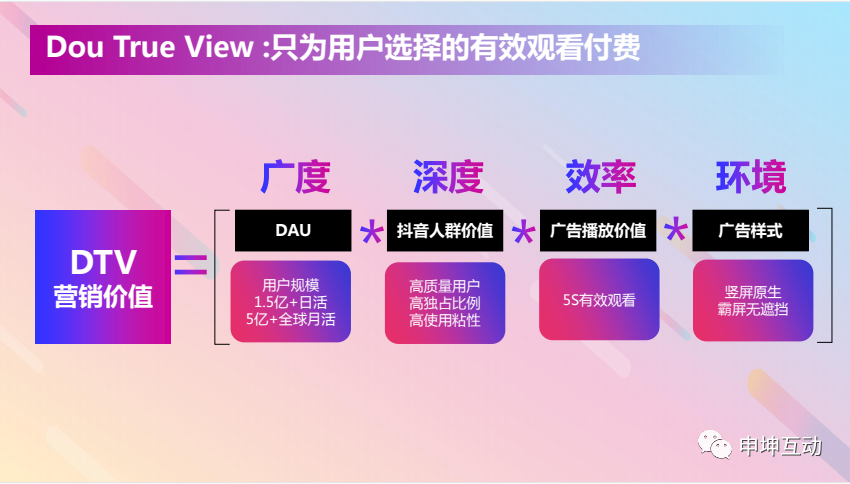 Dou True View :只为用户选择的有效观看付费

DTV
营销价值

=

广度

DAU

用户规模
1.5亿+日活
5亿+全球月活

*

深度

抖音人群价值

高质量用户
高独占比例
高使用粘性

*

效率

广告播放价值

5S有效观看

*

环境

广告样式

竖屏原生
霸屏无遮挡

申坤互动